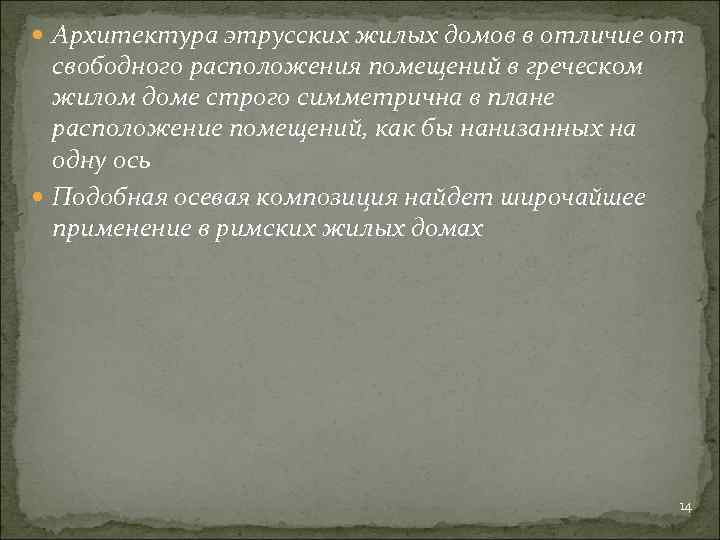 Архитектура этрусских жилых домов в отличие от свободного расположения помещений в греческом жилом доме строго симметрична в плане расположение помещений, как бы нанизанных на одну ось

Подобная осевая композиция найдет широчайшее применение в римских жилых домах

14